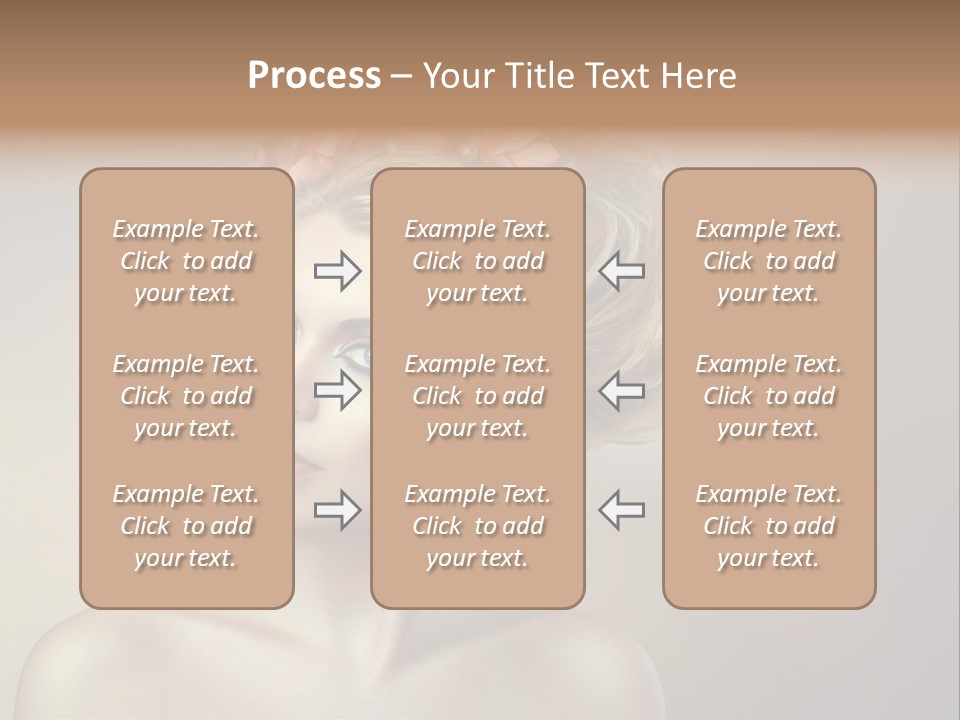 Process – Your Title Text Here

Example Text. Click to add your text.

Example Text. Click to add your text.

Example Text. Click to add your text.

Example Text. Click to add your text.

Example Text. Click to add your text.

Example Text. Click to add your text.

Example Text. Click to add your text.

Example Text. Click to add your text.

Example Text. Click to add your text.